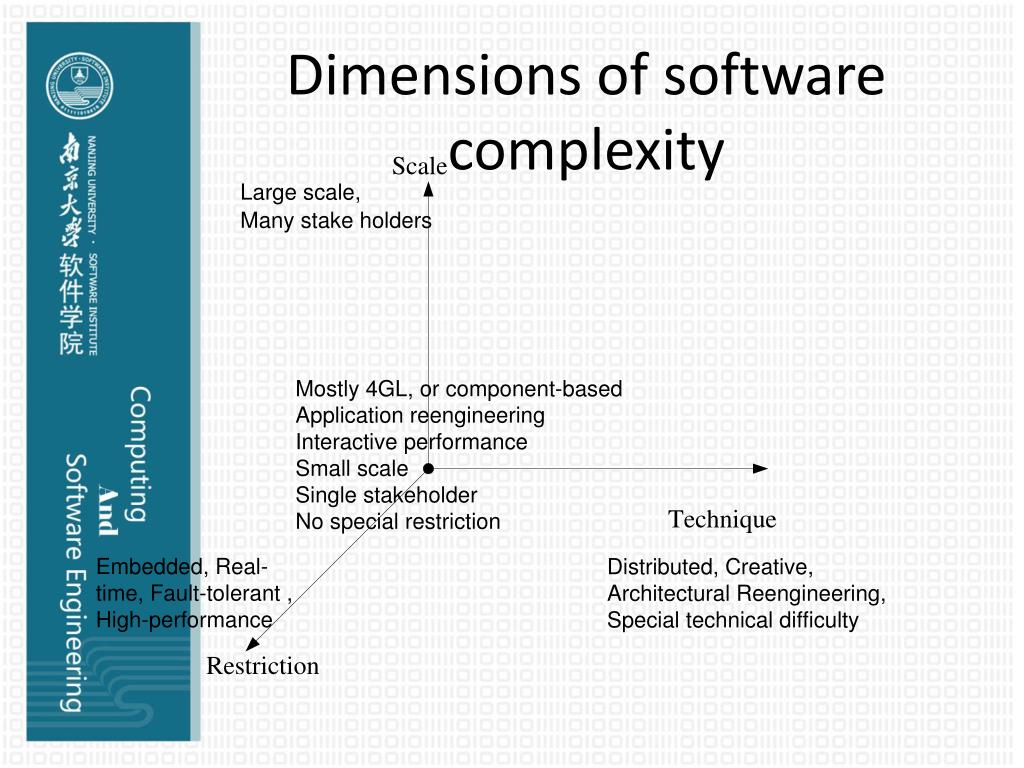 NANJING UNIVERSITY · SOFTWARE INSTITUTE
南京大学 软件学院

Computing
And
Software Engineering

Dimensions of software complexity

Scale

Large scale,
Many stake holders

Mostly 4GL, or component-based
Application reengineering
Interactive performance
Small scale
Single stakeholder
No special restriction

Technique

Embedded, Real-time, Fault-tolerant ,
High-performance

Distributed, Creative,
Architectural Reengineering,
Special technical difficulty

Restriction